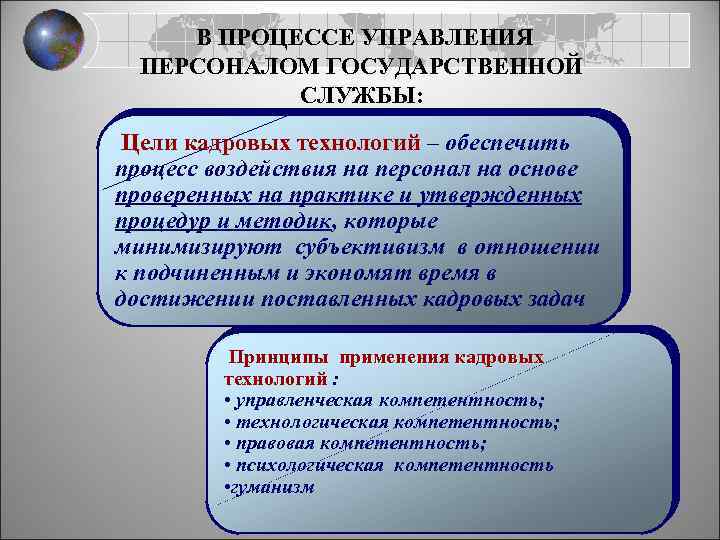 В ПРОЦЕССЕ УПРАВЛЕНИЯ ПЕРСОНАЛОМ ГОСУДАРСТВЕННОЙ СЛУЖБЫ:

Цели кадровых технологий – обеспечить процесс воздействия на персонал на основе проверенных на практике и утвержденных процедур и методик, которые минимизируют субъективизм в отношении к подчиненным и экономят время в достижении поставленных кадровых задач

Принципы применения кадровых технологий :
• управленческая компетентность;
• технологическая компетентность;
• правовая компетентность;
• психологическая компетентность
•гуманизм